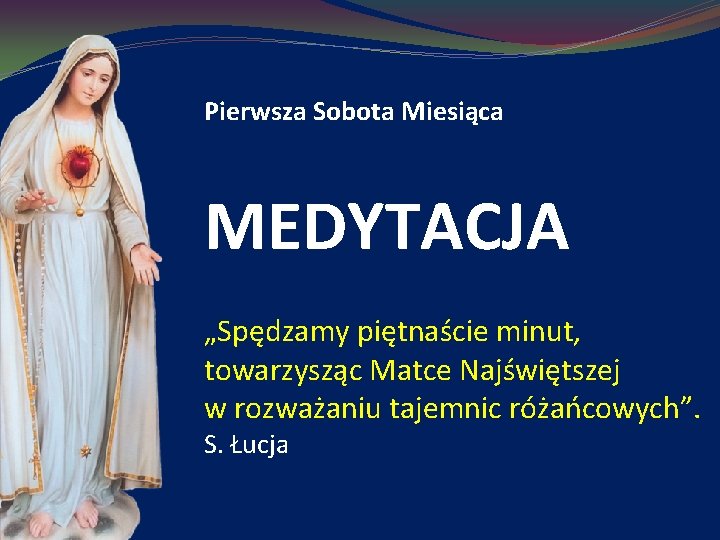 Pierwsza Sobota Miesiąca

MEDYTACJA

„Spędzamy piętnaście minut, towarzysząc Matce Najświętszej w rozważaniu tajemnic różańcowych”.
S. Łucja